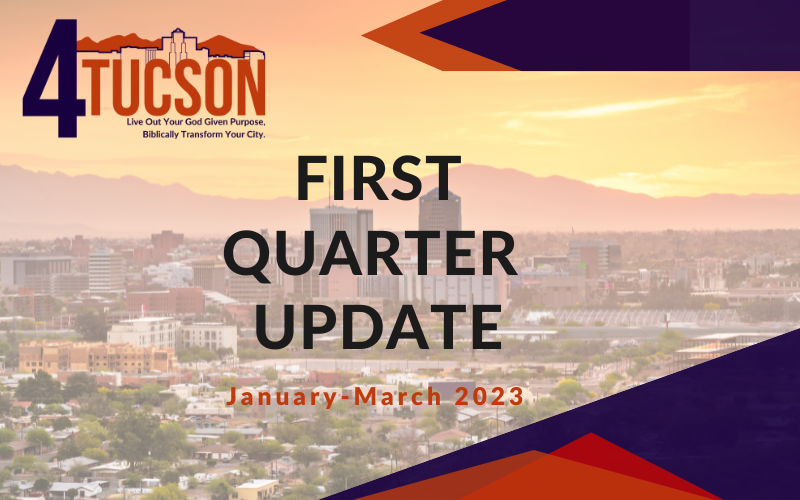 4TUCSON
Live Out Your God Given Purpose, Biblically Transform Your City.

FIRST QUARTER UPDATE

January-March 2023